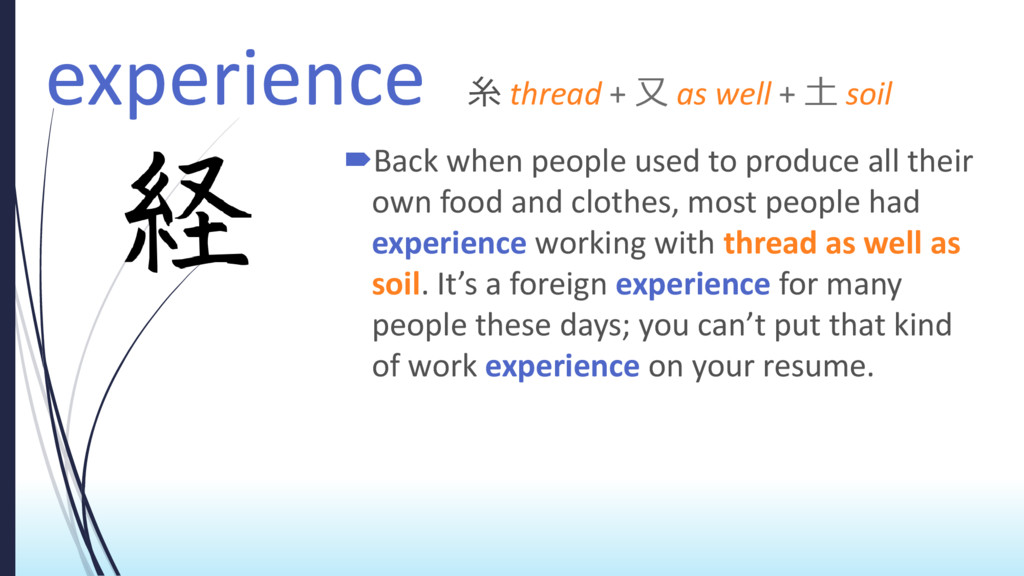 experience 糸 thread + 又 as well + 土 soil

経

Back when people used to produce all their own food and clothes, most people had experience working with thread as well as soil. It’s a foreign experience for many people these days; you can’t put that kind of work experience on your resume.